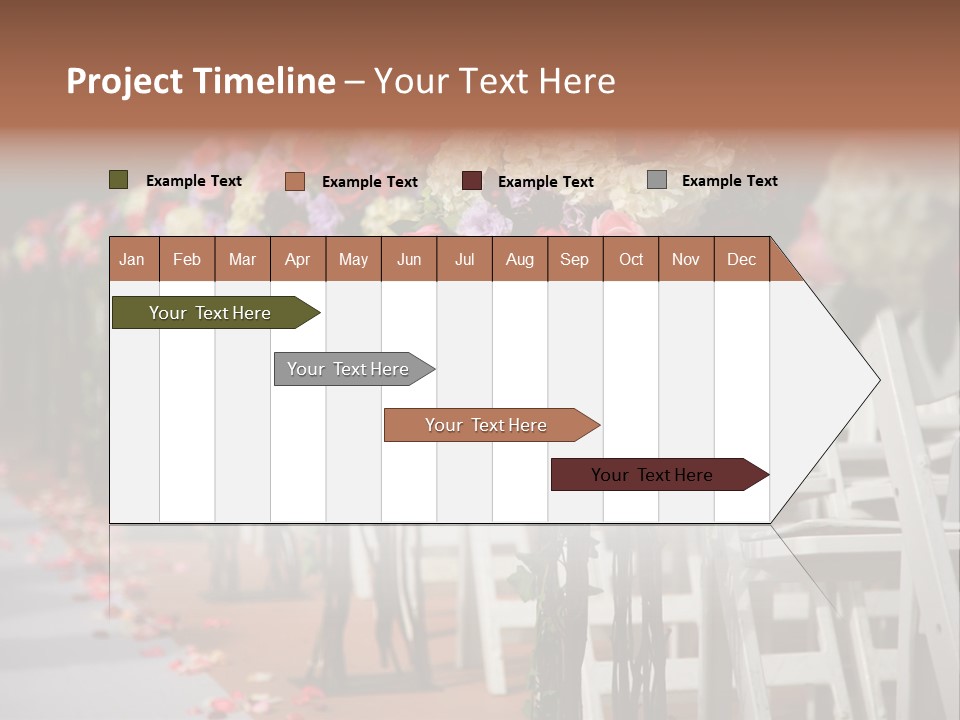 Project Timeline – Your Text Here

Example Text Example Text Example Text Example Text

| Jan | Feb | Mar | Apr | May | Jun | Jul | Aug | Sep | Oct | Nov | Dec |
|---|---|---|---|---|---|---|---|---|---|---|---|

Your Text Here

Your Text Here

Your Text Here

Your Text Here